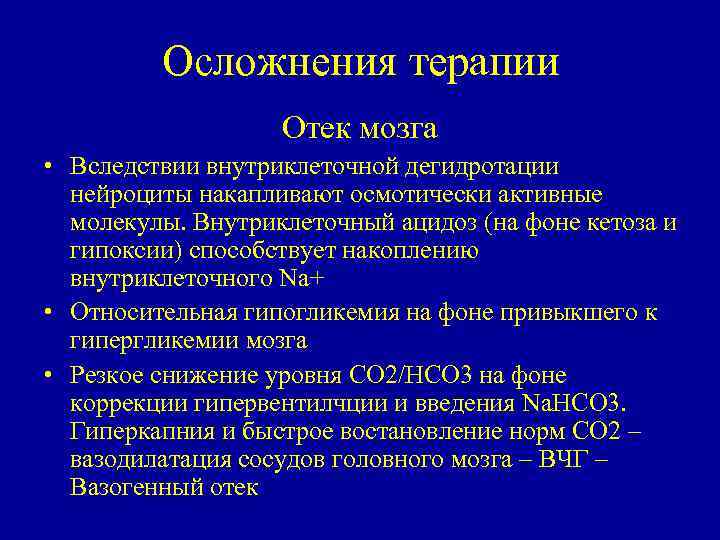 Осложнения терапии

Отек мозга

• Вследствии внутриклеточной дегидротации нейроциты накапливают осмотически активные молекулы. Внутриклеточный ацидоз (на фоне кетоза и гипоксии) способствует накоплению внутриклеточного Na+
• Относительная гипогликемия на фоне привыкшего к гипергликемии мозга
• Резкое снижение уровня СО2/НСО3 на фоне коррекции гипервентилчции и введения NaHCO3. Гиперкапния и быстрое востановление норм СО2 – вазодилатация сосудов головного мозга – ВЧГ – Вазогенный отек